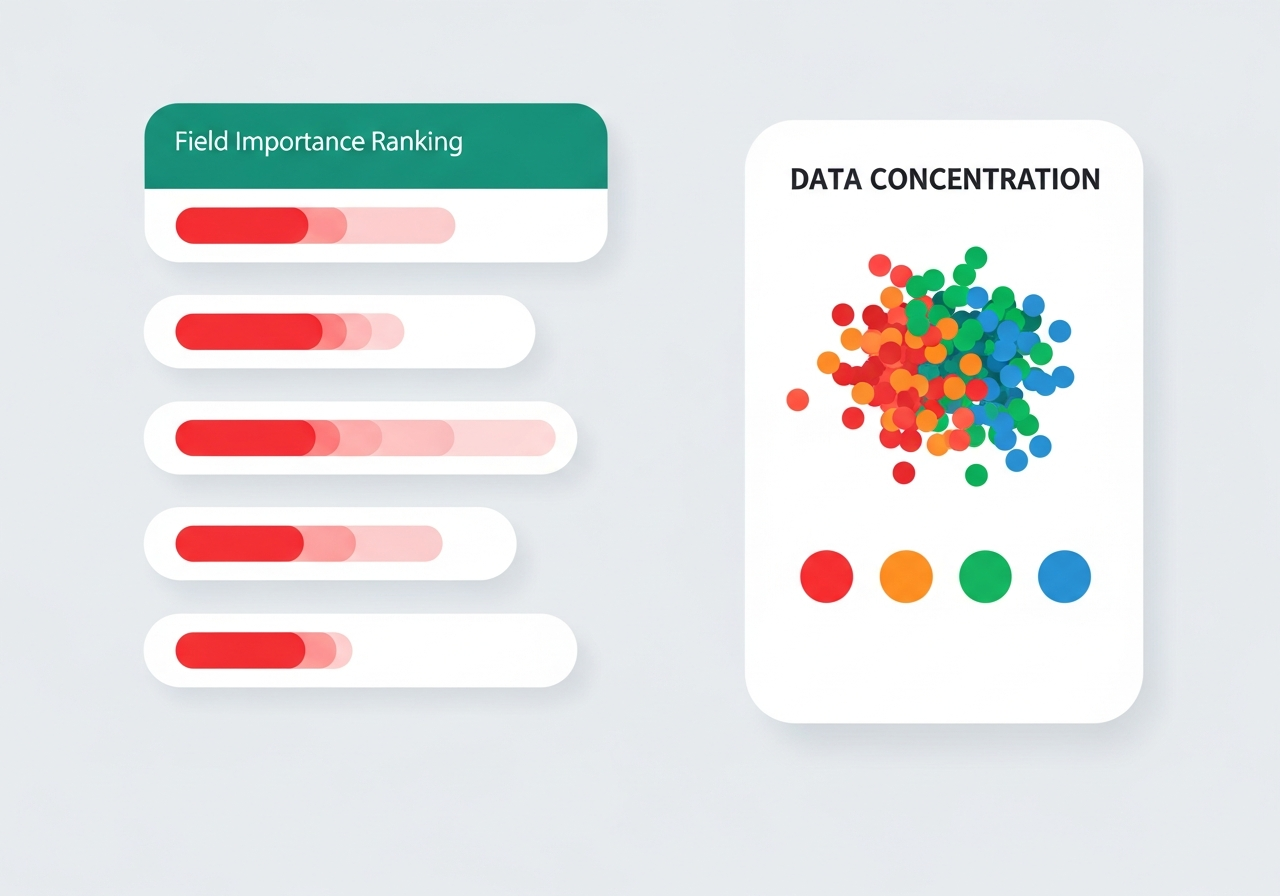 Field Importance Ranking

DATA CONCENTRATION